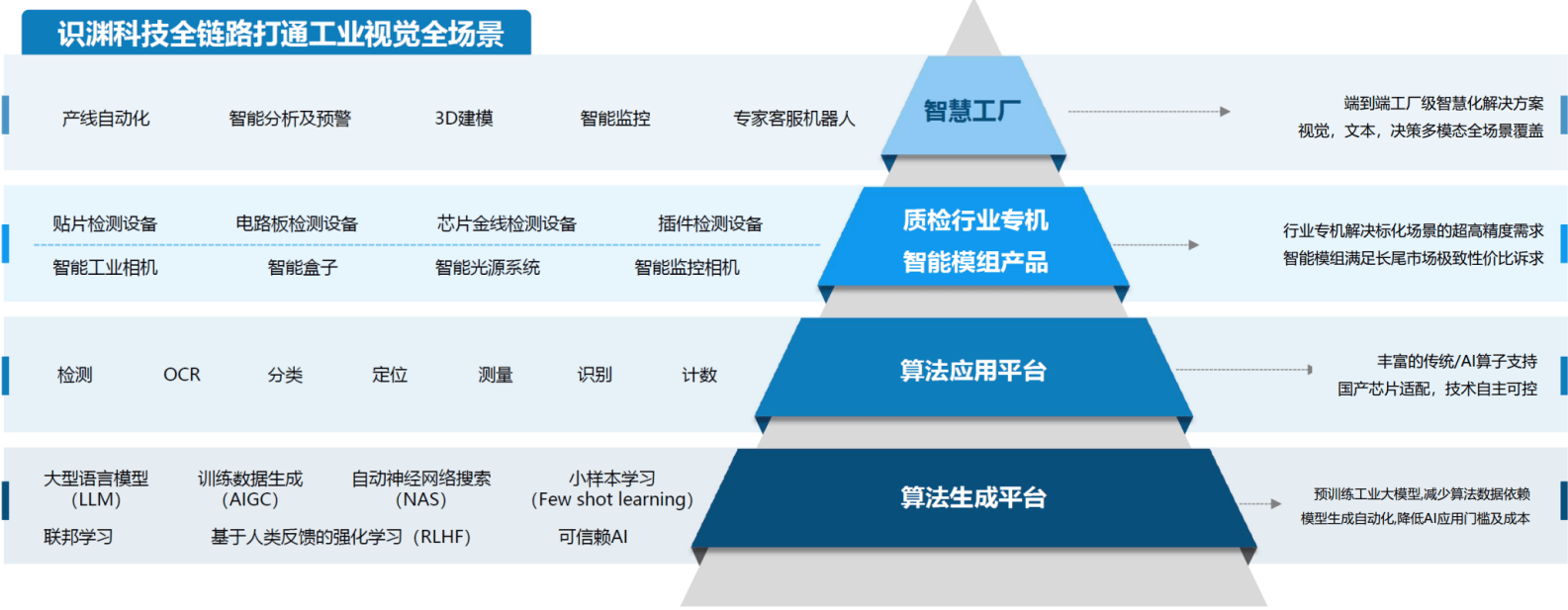 识渊科技全链路打通工业视觉全场景

产线自动化　智能分析及预警　3D建模　智能监控　专家客服机器人

智慧工厂

端到端工厂级智慧化解决方案
视觉，文本，决策多模态全场景覆盖

贴片检测设备　电路板检测设备　芯片金线检测设备　插件检测设备
智能工业相机　智能盒子　智能光源系统　智能监控相机

质检行业专机
智能模组产品

行业专机解决标化场景的超高精度需求
智能模组满足长尾市场极致性价比诉求

检测　OCR　分类　定位　测量　识别　计数

算法应用平台

丰富的传统/AI算子支持
国产芯片适配，技术自主可控

大型语言模型（LLM）　训练数据生成（AIGC）　自动神经网络搜索（NAS）　小样本学习（Few shot learning）
联邦学习　基于人类反馈的强化学习（RLHF）　可信赖AI

算法生成平台

预训练工业大模型,减少算法数据依赖
模型生成自动化,降低AI应用门槛及成本